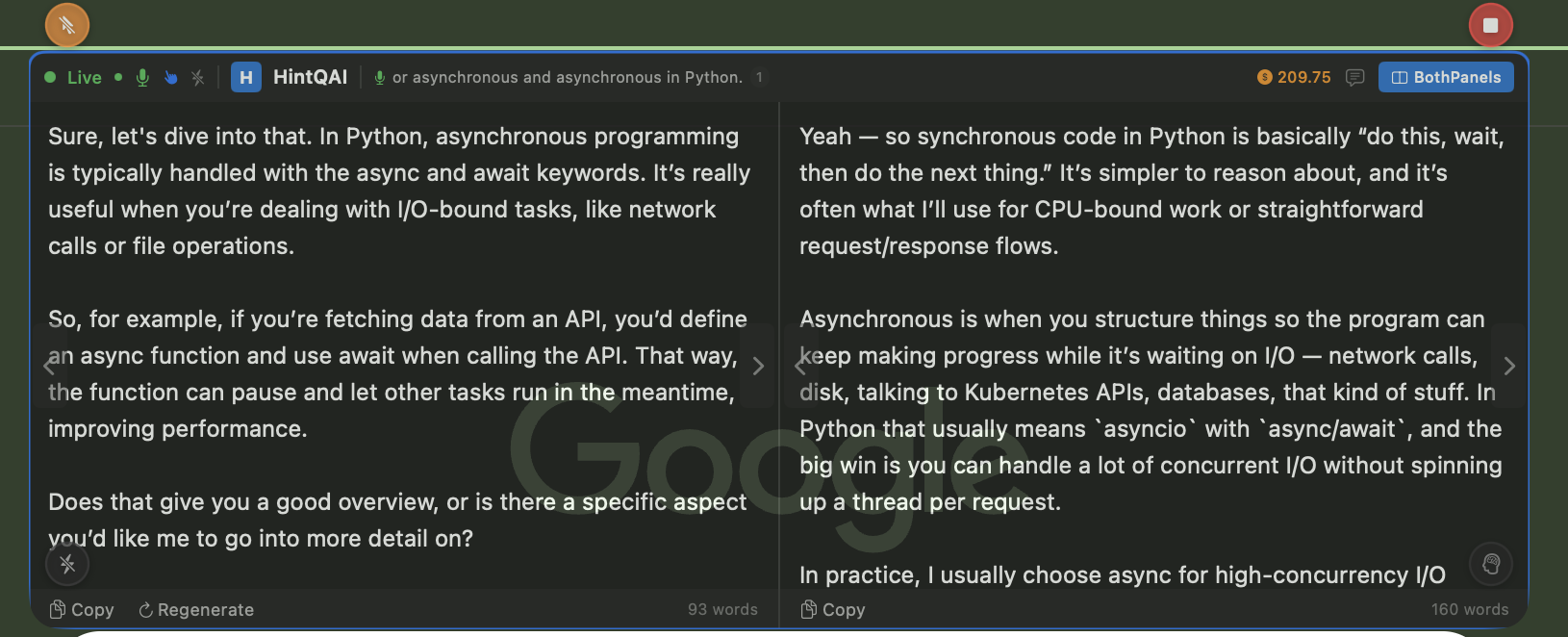 Live H HintQAI or asynchronous and asynchronous in Python. 1 209.75 BothPanels

Sure, let's dive into that. In Python, asynchronous programming is typically handled with the async and await keywords. It's really useful when you're dealing with I/O-bound tasks, like network calls or file operations.

So, for example, if you're fetching data from an API, you'd define an async function and use await when calling the API. That way, the function can pause and let other tasks run in the meantime, improving performance.

Does that give you a good overview, or is there a specific aspect you'd like me to go into more detail on?

Copy Regenerate 93 words

Yeah — so synchronous code in Python is basically "do this, wait, then do the next thing." It's simpler to reason about, and it's often what I'll use for CPU-bound work or straightforward request/response flows.

Asynchronous is when you structure things so the program can keep making progress while it's waiting on I/O — network calls, disk, talking to Kubernetes APIs, databases, that kind of stuff. In Python that usually means `asyncio` with `async/await`, and the big win is you can handle a lot of concurrent I/O without spinning up a thread per request.

In practice, I usually choose async for high-concurrency I/O

Copy 160 words

Google